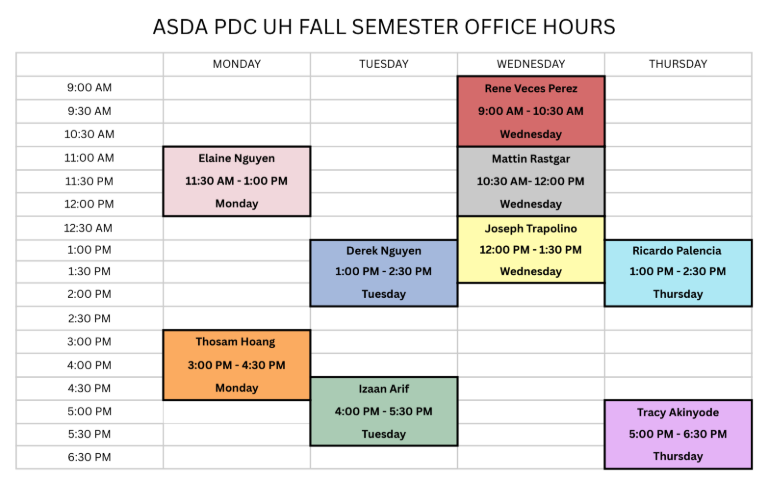 ASDA PDC UH FALL SEMESTER OFFICE HOURS

| | MONDAY | TUESDAY | WEDNESDAY | THURSDAY |
|---|---|---|---|---|
| 9:00 AM | | | Rene Veces Perez | |
| 9:30 AM | | | 9:00 AM - 10:30 AM | |
| 10:30 AM | | | Wednesday | |
| 11:00 AM | Elaine Nguyen | | Mattin Rastgar | |
| 11:30 PM | 11:30 AM - 1:00 PM | | 10:30 AM- 12:00 PM | |
| 12:00 PM | Monday | | Wednesday | |
| 12:30 AM | | | Joseph Trapolino | |
| 1:00 PM | | Derek Nguyen | 12:00 PM - 1:30 PM | Ricardo Palencia |
| 1:30 PM | | 1:00 PM - 2:30 PM | Wednesday | 1:00 PM - 2:30 PM |
| 2:00 PM | | Tuesday | | Thursday |
| 2:30 PM | | | | |
| 3:00 PM | Thosam Hoang | | | |
| 4:00 PM | 3:00 PM - 4:30 PM | | | |
| 4:30 PM | Monday | Izaan Arif | | |
| 5:00 PM | | 4:00 PM - 5:30 PM | | Tracy Akinyode |
| 5:30 PM | | Tuesday | | 5:00 PM - 6:30 PM |
| 6:30 PM | | | | Thursday |